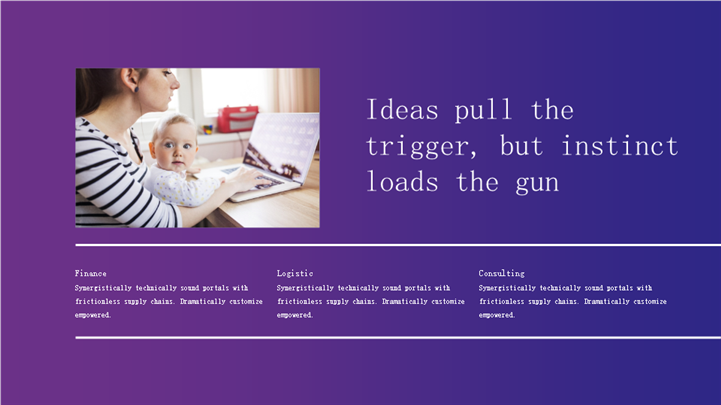 Ideas pull the trigger, but instinct loads the gun

Finance
Synergistically technically sound portals with frictionless supply chains. Dramatically customize empowered.

Logistic
Synergistically technically sound portals with frictionless supply chains. Dramatically customize empowered.

Consulting
Synergistically technically sound portals with frictionless supply chains. Dramatically customize empowered.